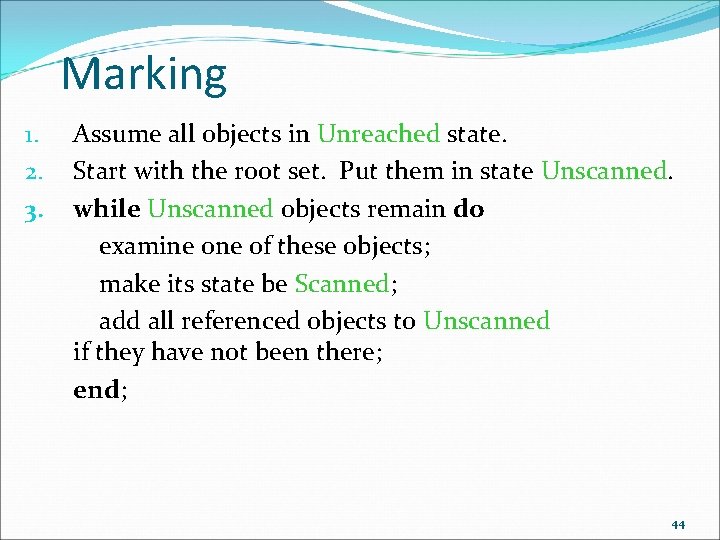 Marking

1. Assume all objects in Unreached state.
2. Start with the root set. Put them in state Unscanned.
3. while Unscanned objects remain do
examine one of these objects;
make its state be Scanned;
add all referenced objects to Unscanned if they have not been there;
end;

44